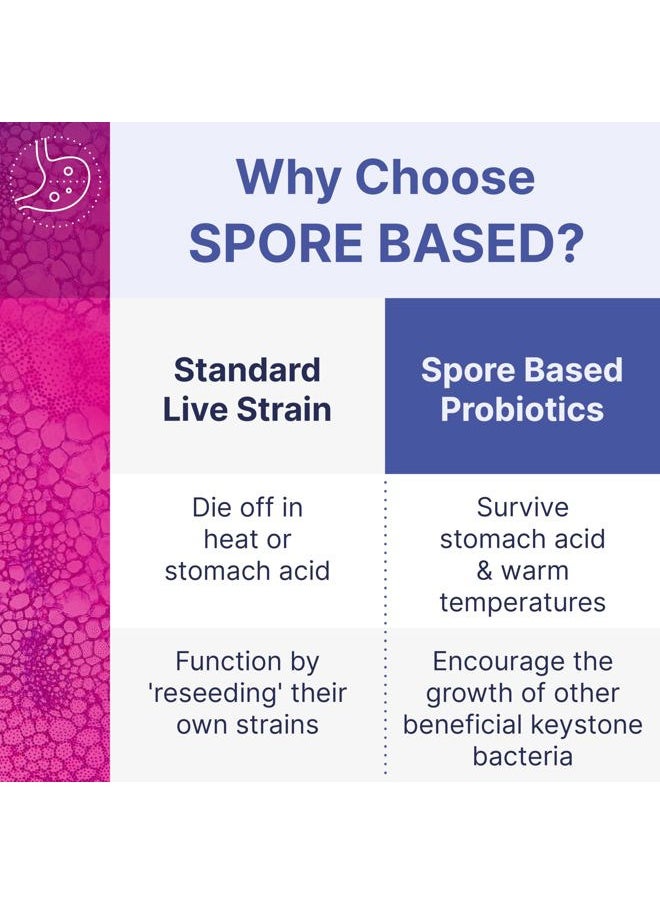 Why Choose
SPORE BASED?

| Standard Live Strain | Spore Based Probiotics |
|---|---|
| Die off in heat or stomach acid | Survive stomach acid & warm temperatures |
| Function by 'reseeding' their own strains | Encourage the growth of other beneficial keystone bacteria |